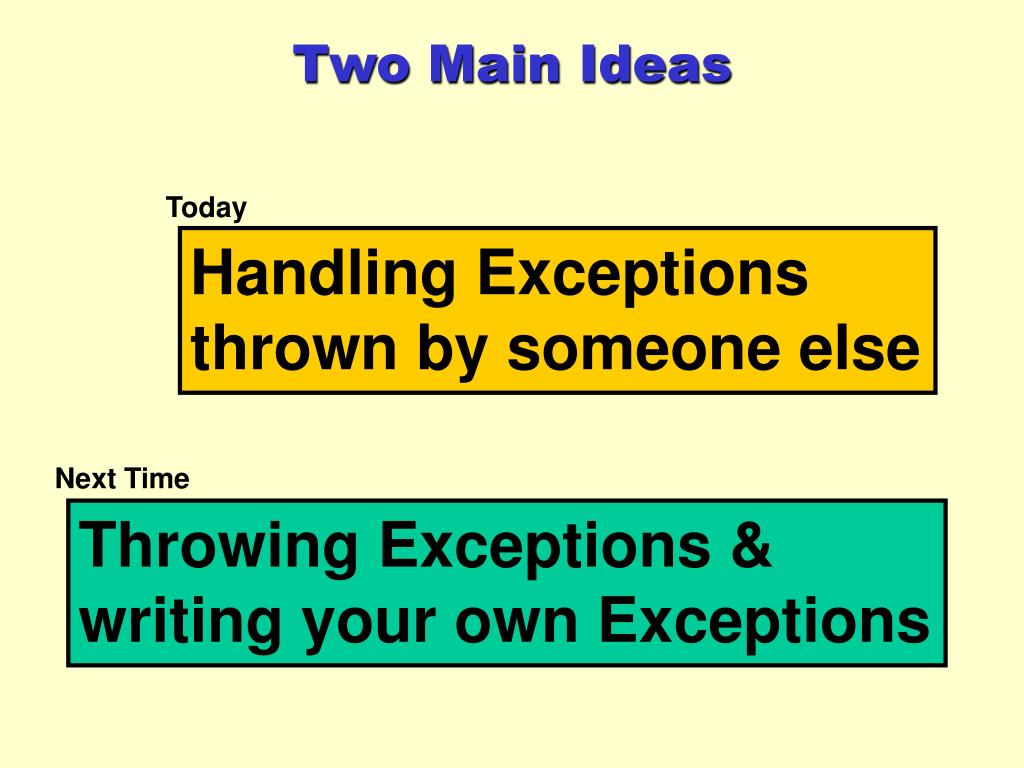 Two Main Ideas

Today

Handling Exceptions thrown by someone else

Next Time

Throwing Exceptions & writing your own Exceptions